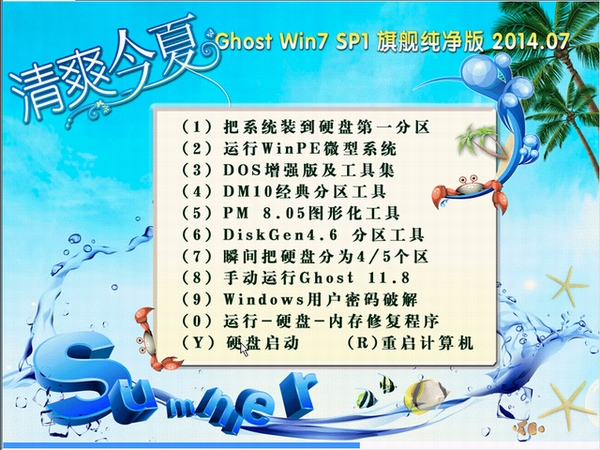 清爽今夏

Ghost Win7 SP1 旗舰纯净版 2014.07

(1) 把系统装到硬盘第一分区
(2) 运行WinPE微型系统
(3) DOS增强版及工具集
(4) DM10经典分区工具
(5) PM 8.05图形化工具
(6) DiskGen4.6 分区工具
(7) 瞬间把硬盘分为4/5个区
(8) 手动运行Ghost 11.8
(9) Windows用户密码破解
(0) 运行-硬盘-内存修复程序
(Y) 硬盘启动 (R)重启计算机

Summer